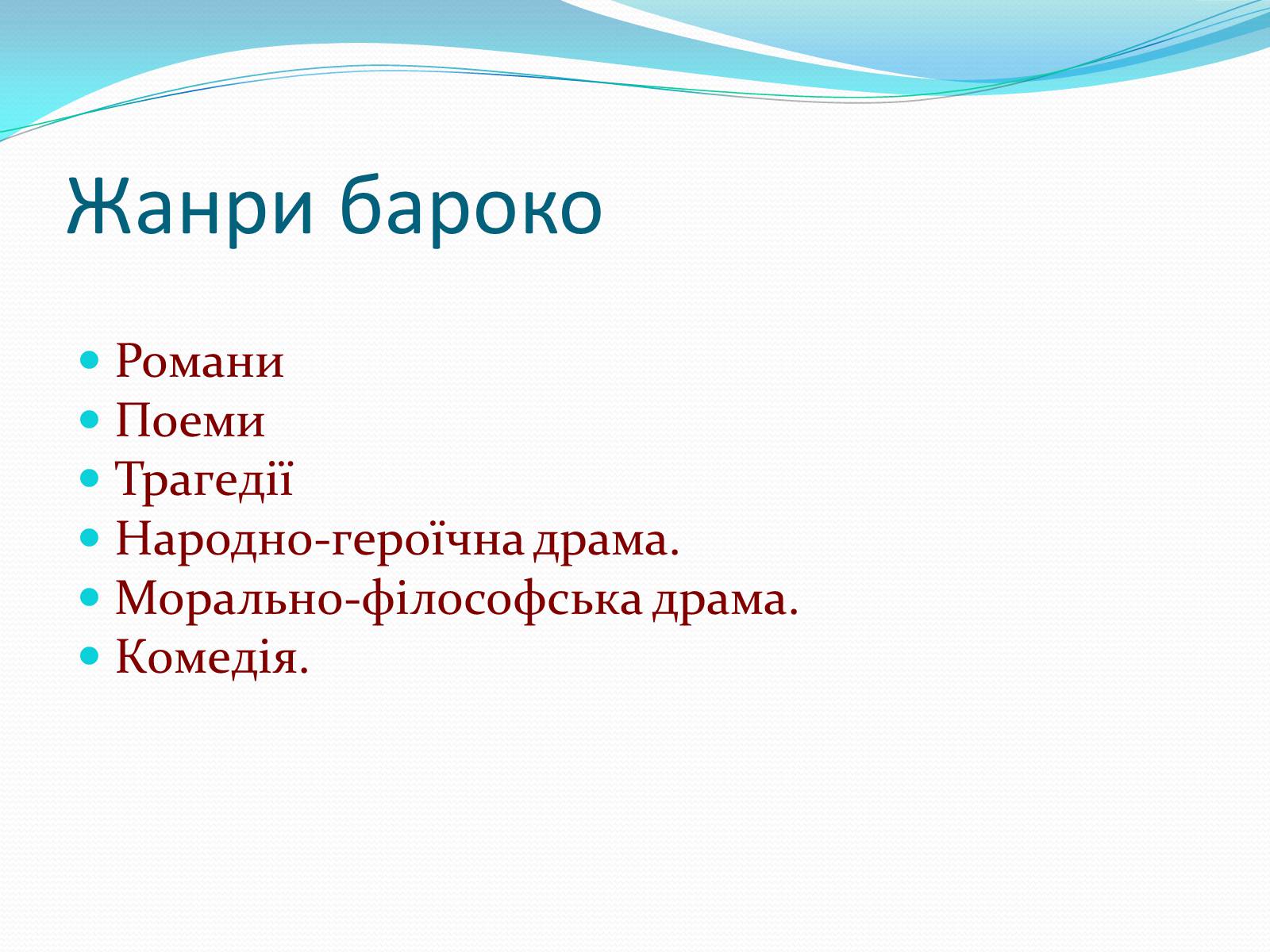 Жанри бароко

- Романи
- Поеми
- Трагедії
- Народно-героїчна драма.
- Морально-філософська драма.
- Комедія.